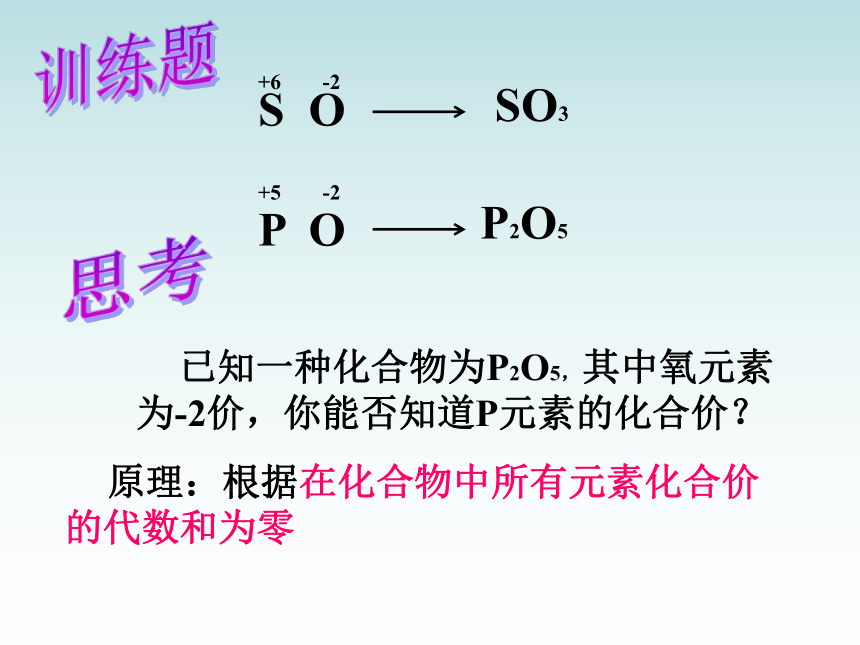 训练题

$\overset{+6}{S}\ \overset{-2}{O} \longrightarrow SO_3$

$\overset{+5}{P}\ \overset{-2}{O} \longrightarrow P_2O_5$

思考

已知一种化合物为$P_2O_5$, 其中氧元素为-2价，你能否知道P元素的化合价？

原理：根据在化合物中所有元素化合价的代数和为零